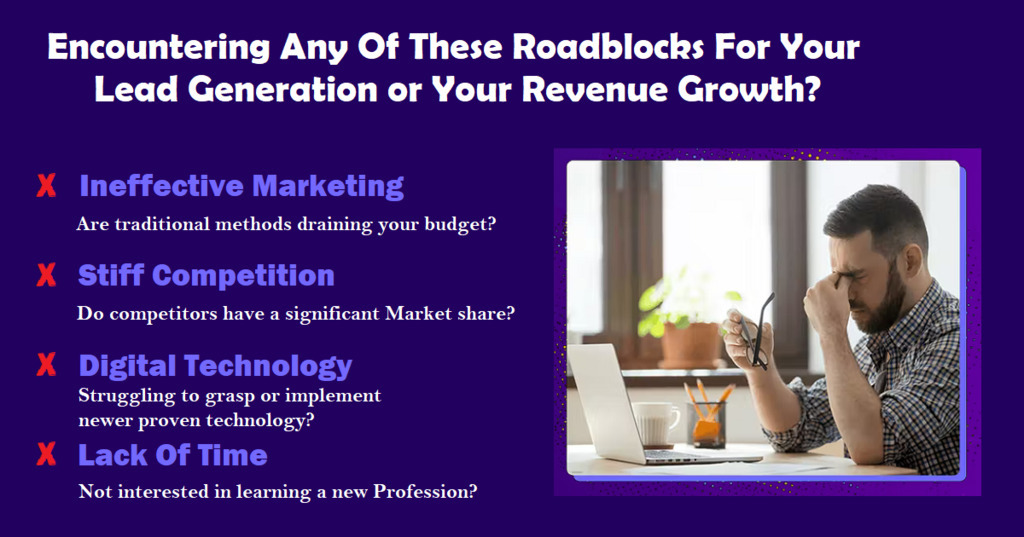 Encountering Any Of These Roadblocks For Your Lead Generation or Your Revenue Growth?

X Ineffective Marketing

Are traditional methods draining your budget?

X Stiff Competition

Do competitors have a significant Market share?

X Digital Technology

Struggling to grasp or implement newer proven technology?

X Lack Of Time

Not interested in learning a new Profession?